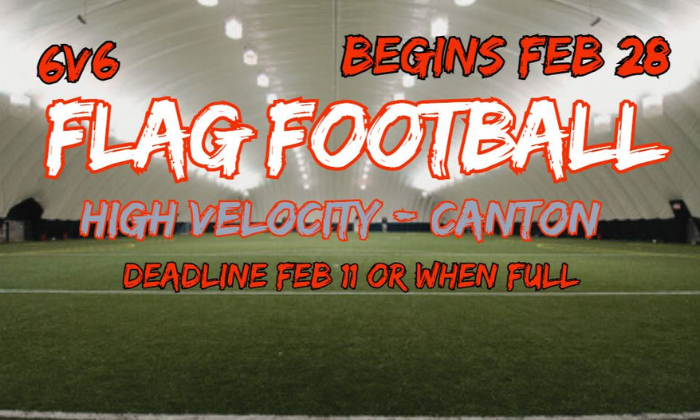 6V6

BEGINS FEB 28

FLAG FOOTBALL

HIGH VELOCITY - CANTON

DEADLINE FEB 11 OR WHEN FULL